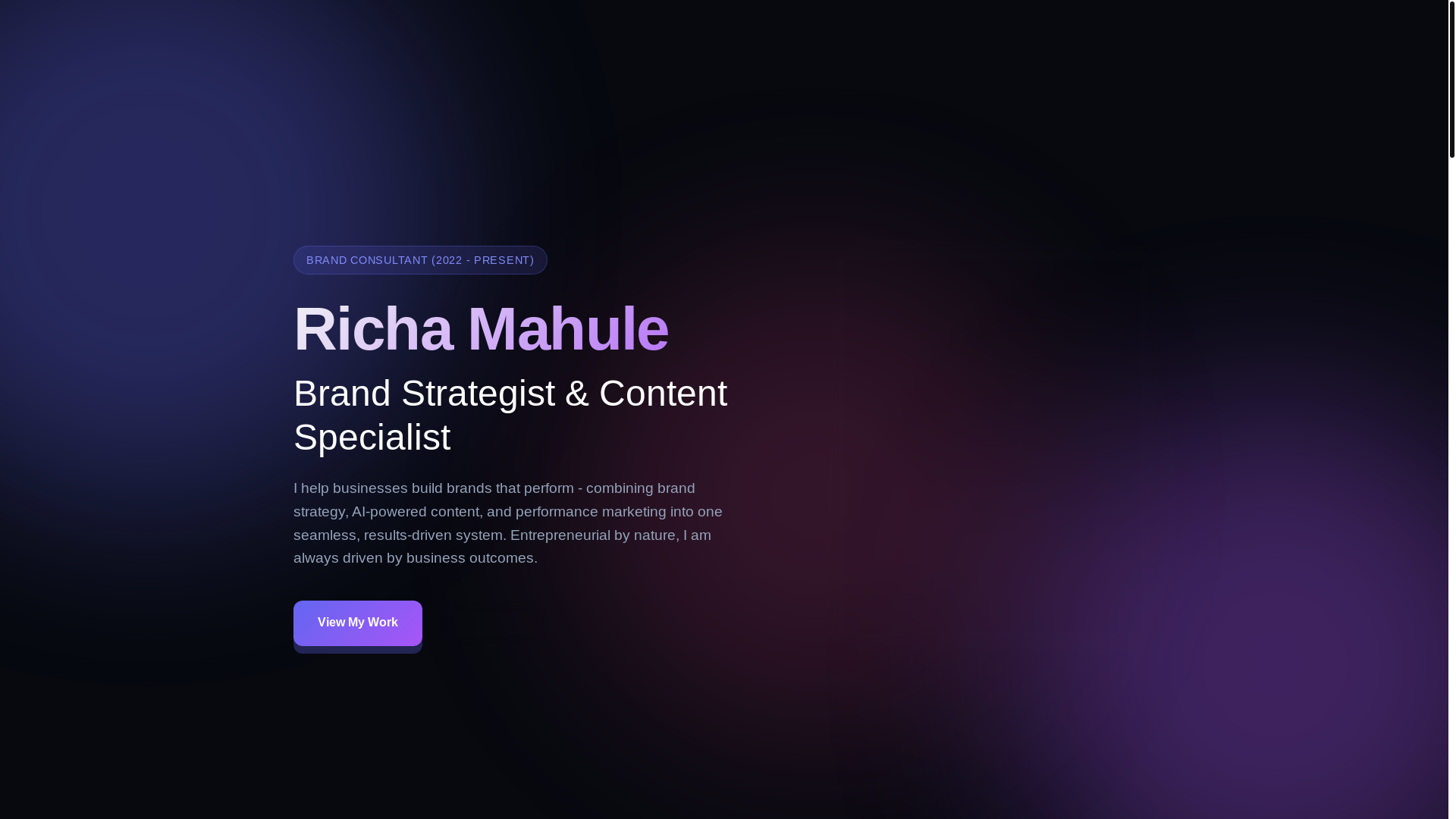 BRAND CONSULTANT (2022 - PRESENT)

Richa Mahule

Brand Strategist & Content Specialist

I help businesses build brands that perform - combining brand strategy, AI-powered content, and performance marketing into one seamless, results-driven system. Entrepreneurial by nature, I am always driven by business outcomes.

View My Work